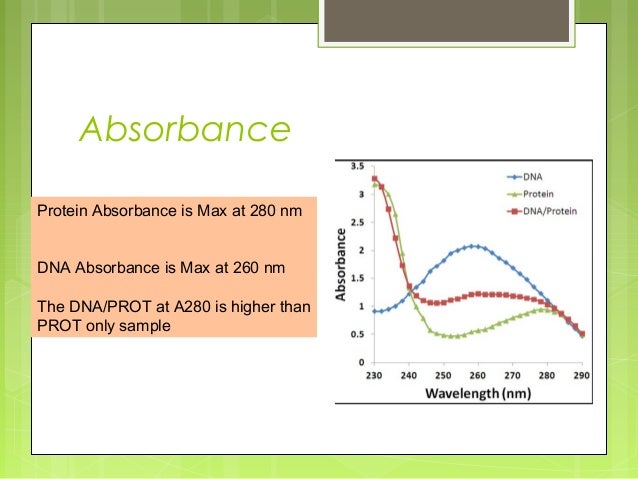 Absorbance

Protein Absorbance is Max at 280 nm

DNA Absorbance is Max at 260 nm

The DNA/PROT at A280 is higher than PROT only sample

3.5
3
2.5
2
1.5
1
0.5
0
Absorbance
230 240 250 260 270 280 290
Wavelength (nm)
DNA
Protein
DNA/Protein